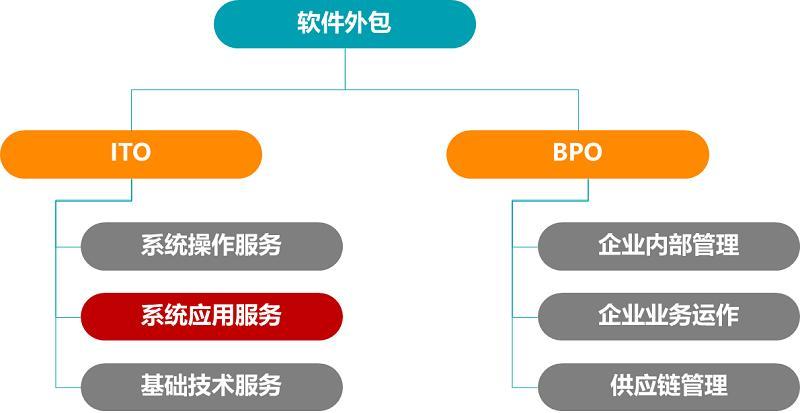 软件外包

ITO

系统操作服务

系统应用服务

基础技术服务

BPO

企业内部管理

企业业务运作

供应链管理